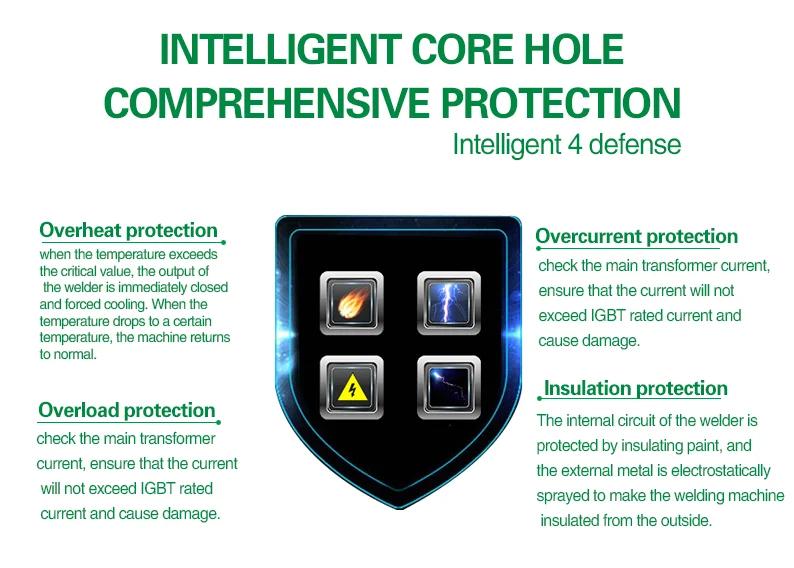 INTELLIGENT CORE HOLE
COMPREHENSIVE PROTECTION
Intelligent 4 defense

Overheat protection
when the temperature exceeds the critical value, the output of the welder is immediately closed and forced cooling. When the temperature drops to a certain temperature, the machine returns to normal.

Overload protection
check the main transformer current, ensure that the current will not exceed IGBT rated current and cause damage.

Overcurrent protection
check the main transformer current, ensure that the current will not exceed IGBT rated current and cause damage.

Insulation protection
The internal circuit of the welder is protected by insulating paint, and the external metal is electrostatically sprayed to make the welding machine insulated from the outside.